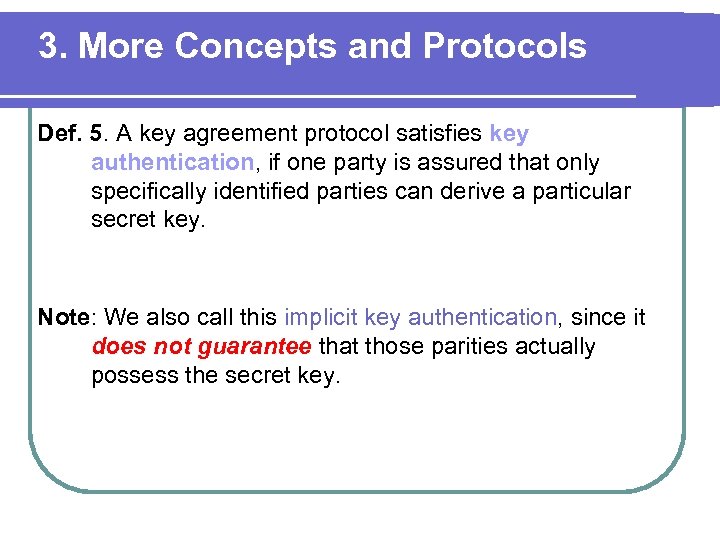 3. More Concepts and Protocols

Def. 5. A key agreement protocol satisfies key authentication, if one party is assured that only specifically identified parties can derive a particular secret key.

Note: We also call this implicit key authentication, since it does not guarantee that those parities actually possess the secret key.